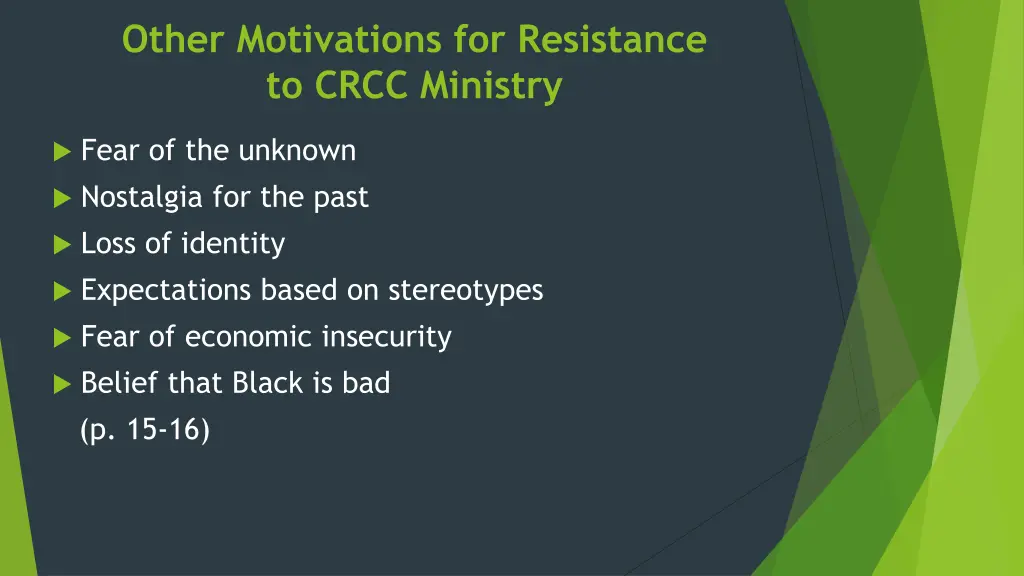 Other Motivations for Resistance to CRCC Ministry

Fear of the unknown
Nostalgia for the past
Loss of identity
Expectations based on stereotypes
Fear of economic insecurity
Belief that Black is bad
(p. 15-16)